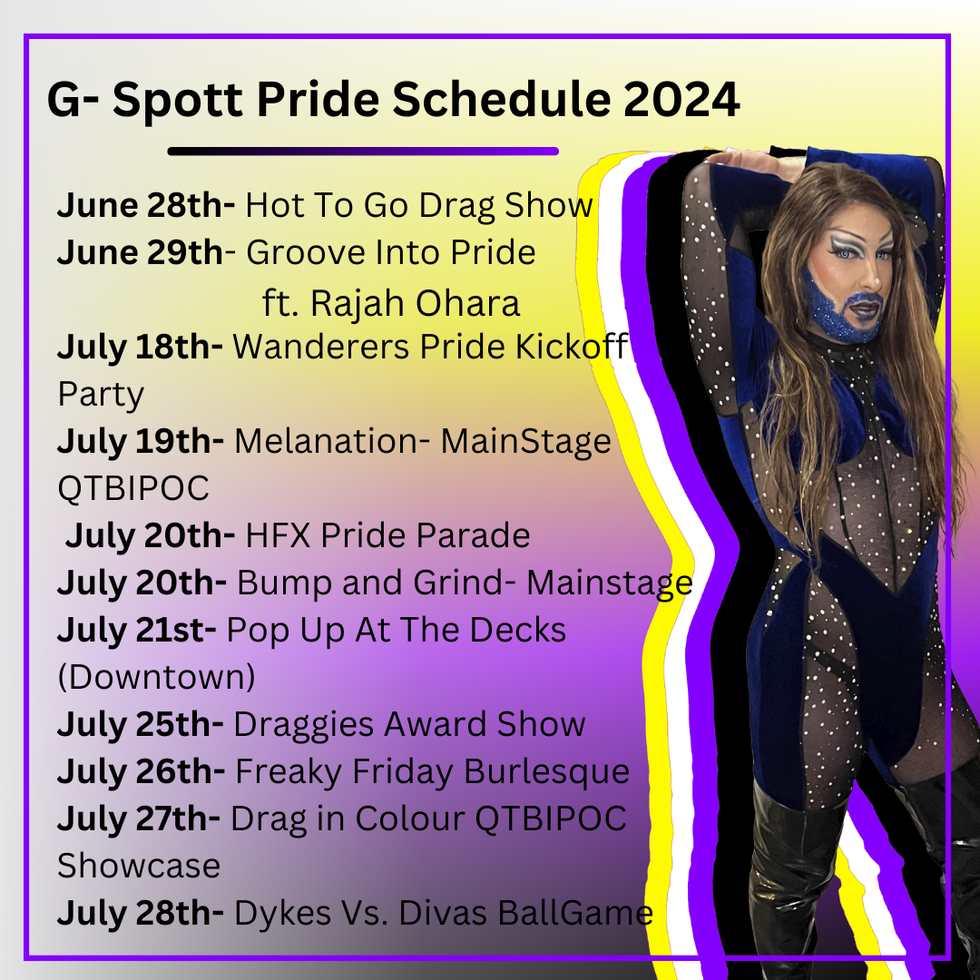 G- Spott Pride Schedule 2024

June 28th- Hot To Go Drag Show
June 29th- Groove Into Pride ft. Rajah Ohara
July 18th- Wanderers Pride Kickoff Party
July 19th- Melanation- MainStage QTBIPOC
July 20th- HFX Pride Parade
July 20th- Bump and Grind- Mainstage
July 21st- Pop Up At The Decks (Downtown)
July 25th- Draggies Award Show
July 26th- Freaky Friday Burlesque
July 27th- Drag in Colour QTBIPOC Showcase
July 28th- Dykes Vs. Divas BallGame